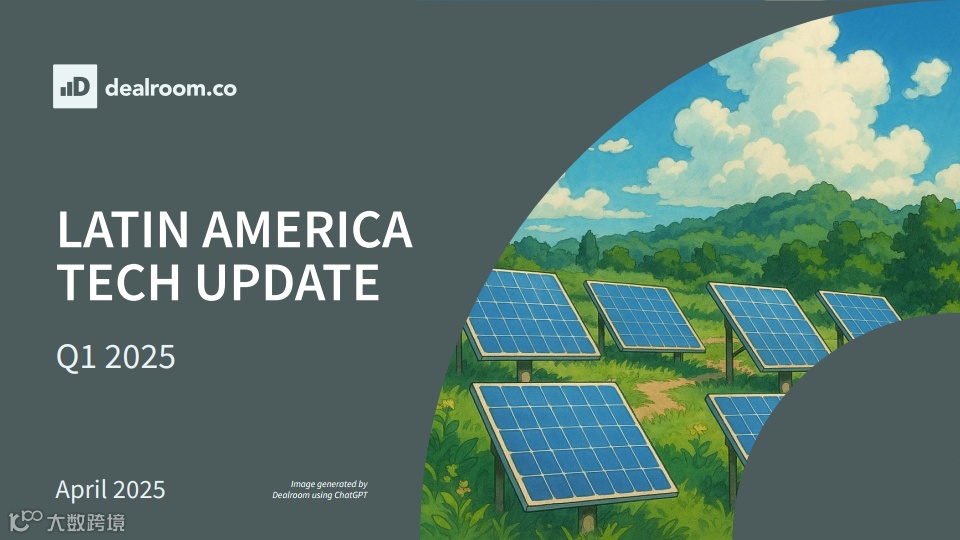 dealroom.co

LATIN AMERICA TECH UPDATE

Q1 2025

April 2025

Image generated by Dealroom using ChatGPT

大数跨境